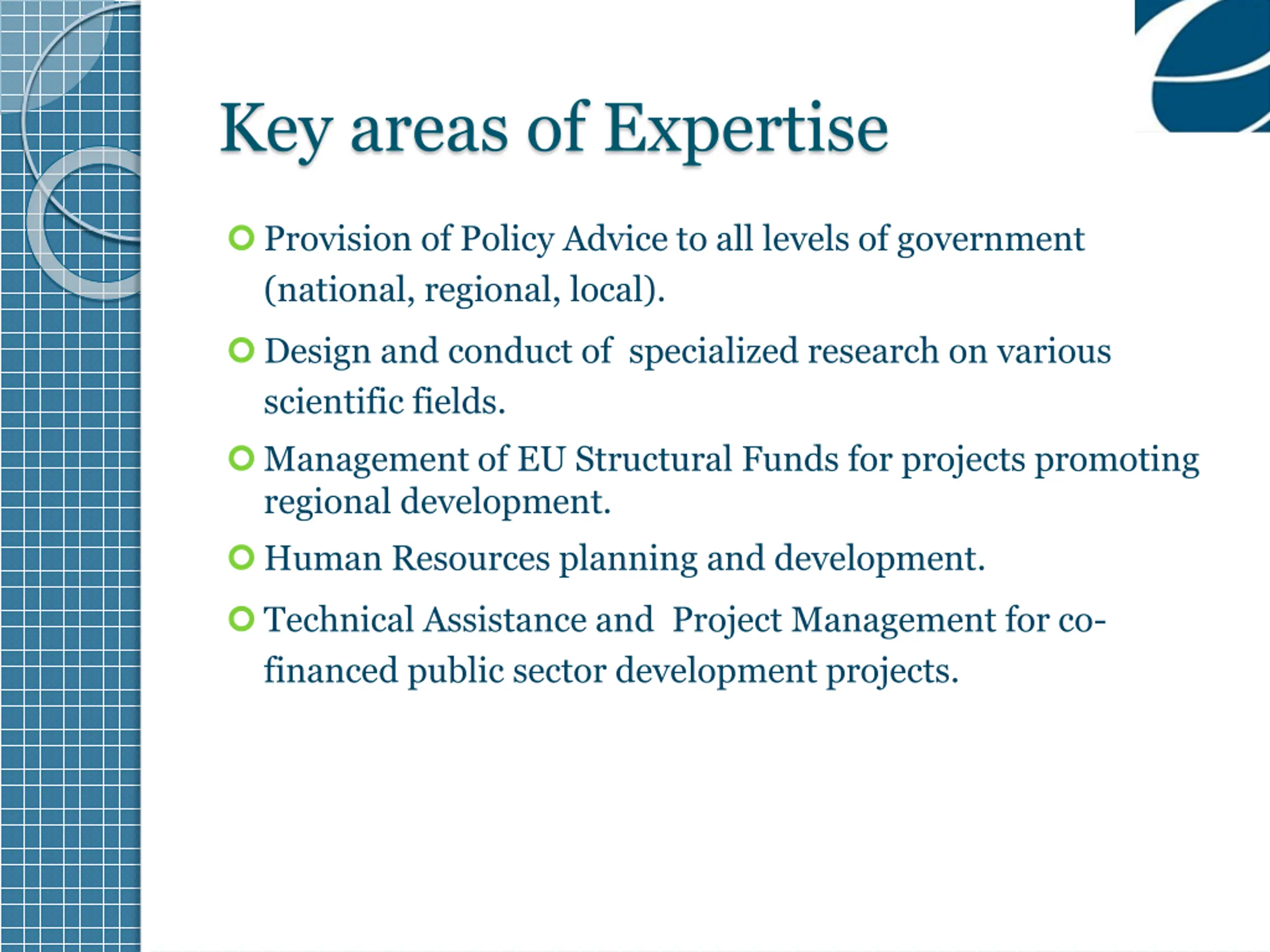 Key areas of Expertise

Provision of Policy Advice to all levels of government (national, regional, local).

Design and conduct of specialized research on various scientific fields.

Management of EU Structural Funds for projects promoting regional development.

Human Resources planning and development.

Technical Assistance and Project Management for co-financed public sector development projects.